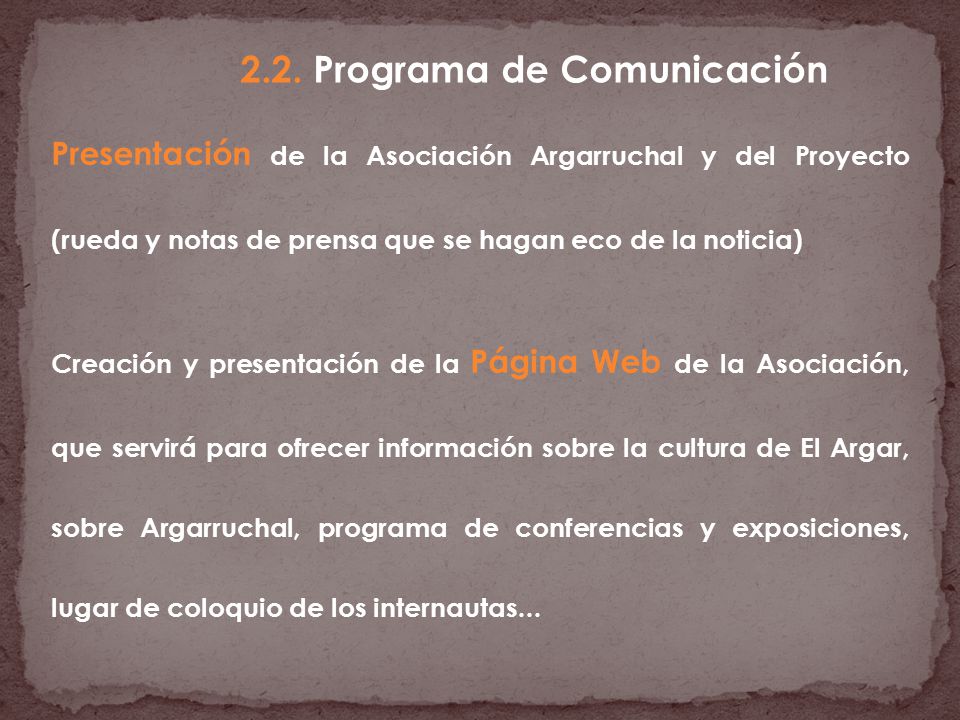 2.2. Programa de Comunicación

Presentación de la Asociación Argarruchal y del Proyecto (rueda y notas de prensa que se hagan eco de la noticia)

Creación y presentación de la Página Web de la Asociación, que servirá para ofrecer información sobre la cultura de El Argar, sobre Argarruchal, programa de conferencias y exposiciones, lugar de coloquio de los internautas…